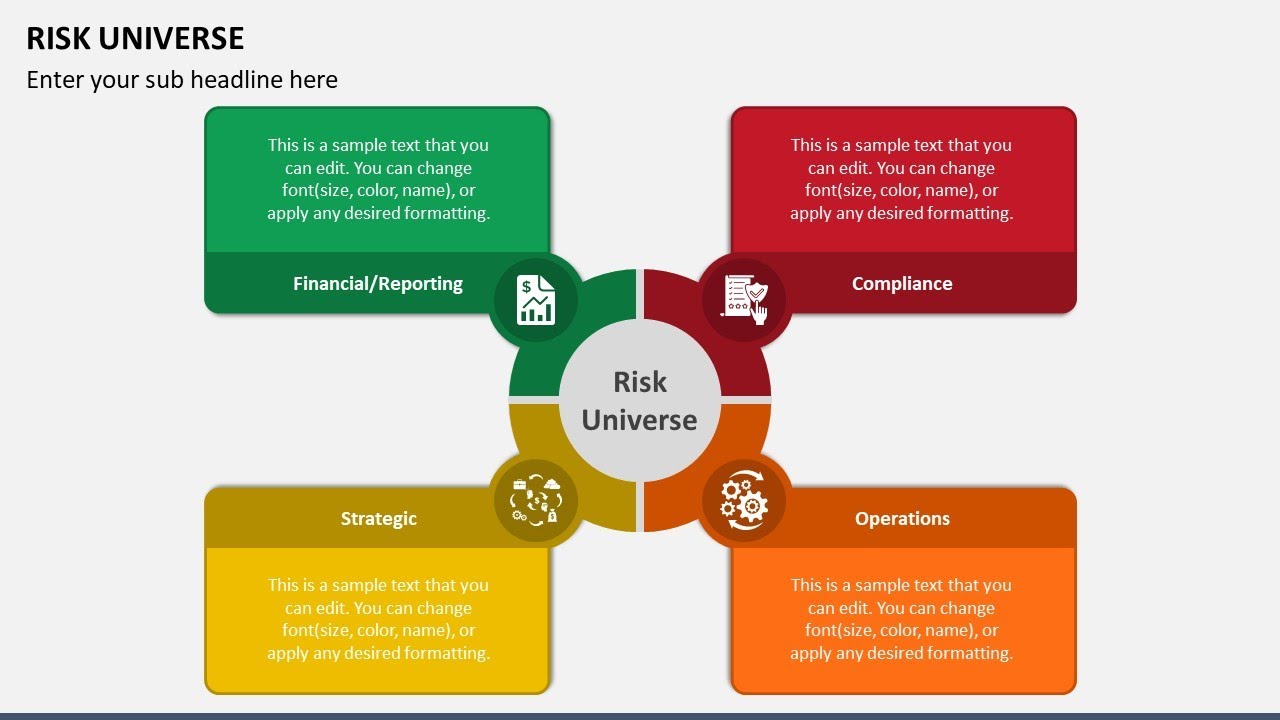 RISK UNIVERSE

Enter your sub headline here

This is a sample text that you can edit. You can change font(size, color, name), or apply any desired formatting.

Financial/Reporting

This is a sample text that you can edit. You can change font(size, color, name), or apply any desired formatting.

Compliance

Risk Universe

Strategic

This is a sample text that you can edit. You can change font(size, color, name), or apply any desired formatting.

Operations

This is a sample text that you can edit. You can change font(size, color, name), or apply any desired formatting.